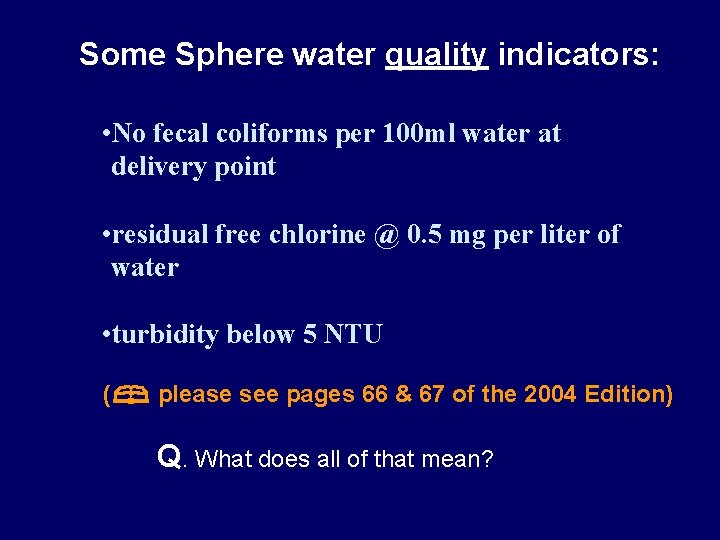 Some Sphere water quality indicators:

•No fecal coliforms per 100ml water at delivery point

•residual free chlorine @ 0.5 mg per liter of water

•turbidity below 5 NTU

( please see pages 66 & 67 of the 2004 Edition)

Q. What does all of that mean?